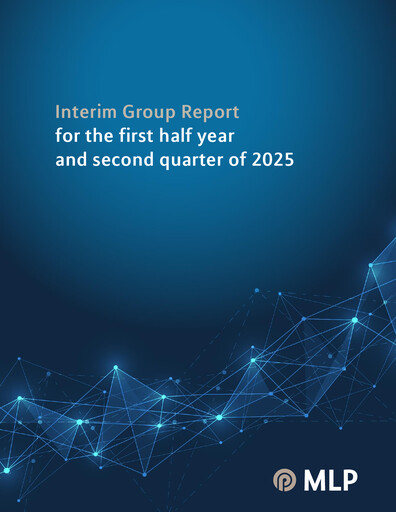 Interim Group Report
for the first half year and second quarter of 2025

MLP